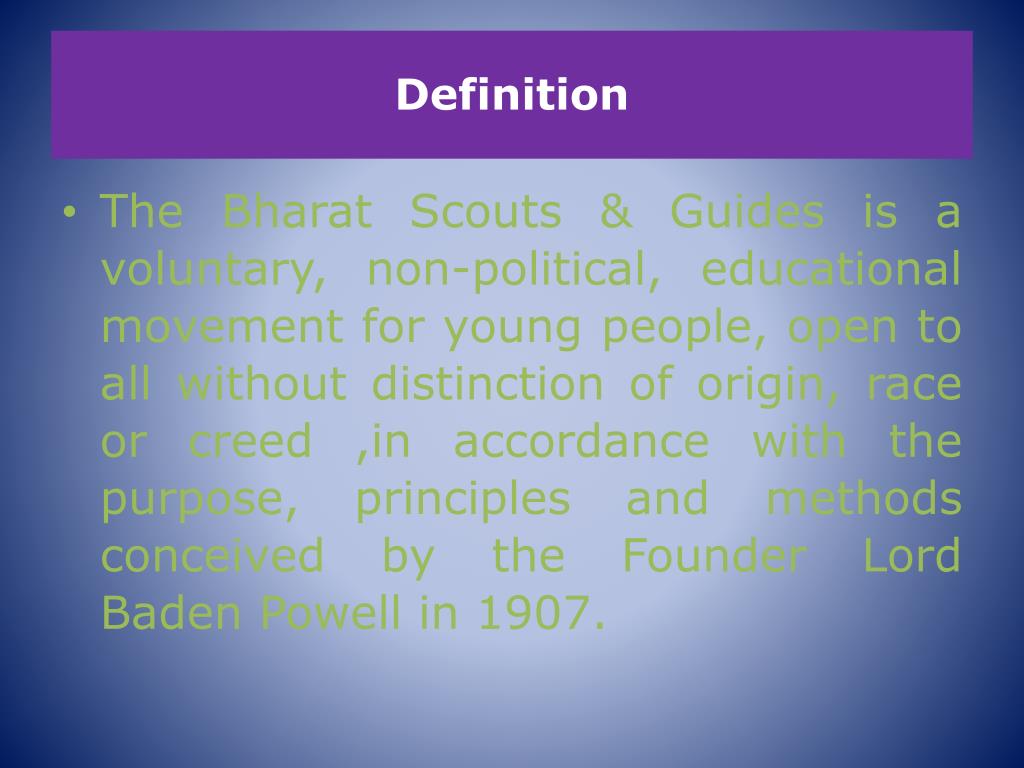 Definition

• The Bharat Scouts & Guides is a voluntary, non-political, educational movement for young people, open to all without distinction of origin, race or creed ,in accordance with the purpose, principles and methods conceived by the Founder Lord Baden Powell in 1907.